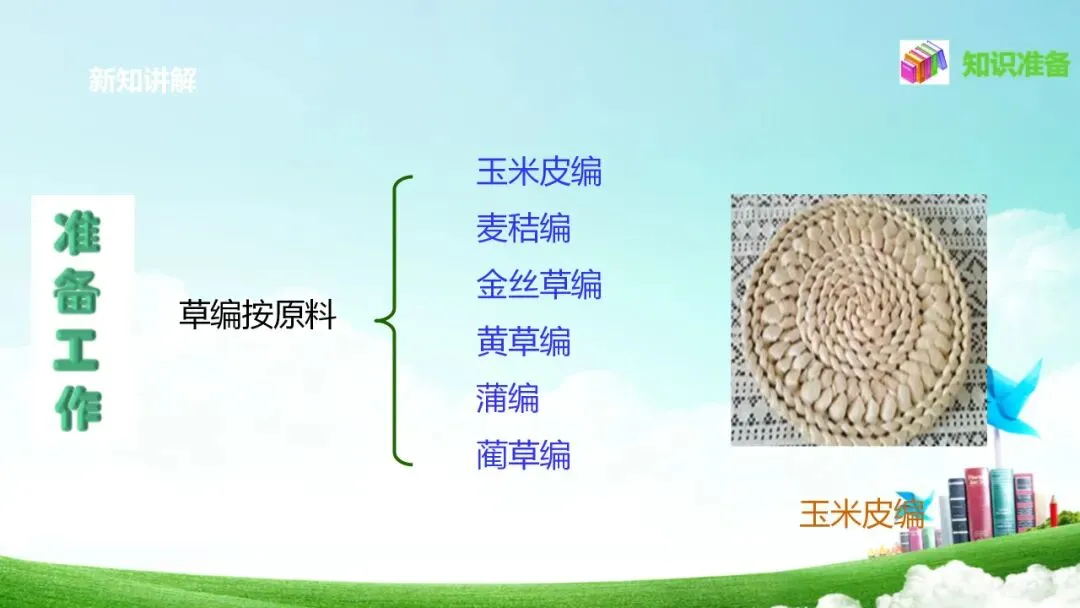 新知讲解

知识准备

准备工作

草编按原料

玉米皮编
麦秸编
金丝草编
黄草编
蒲编
蔺草编

玉米皮编